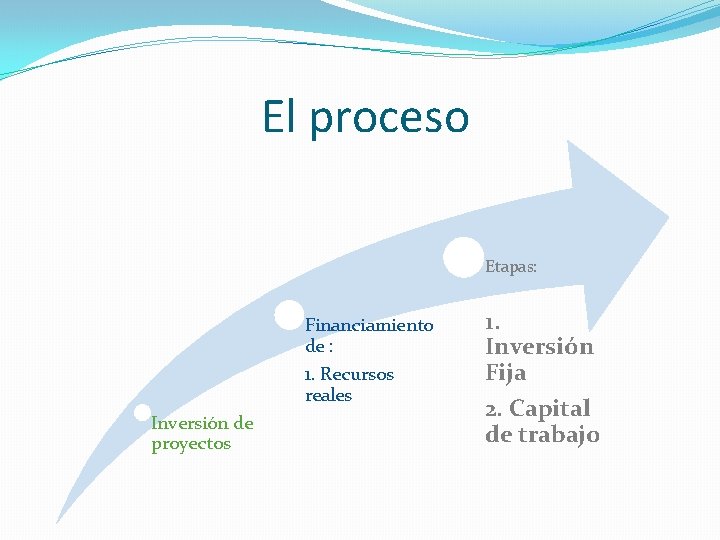 El proceso

Inversión de proyectos

Financiamiento de :

1. Recursos reales

Etapas:

1. Inversión Fija

2. Capital de trabajo